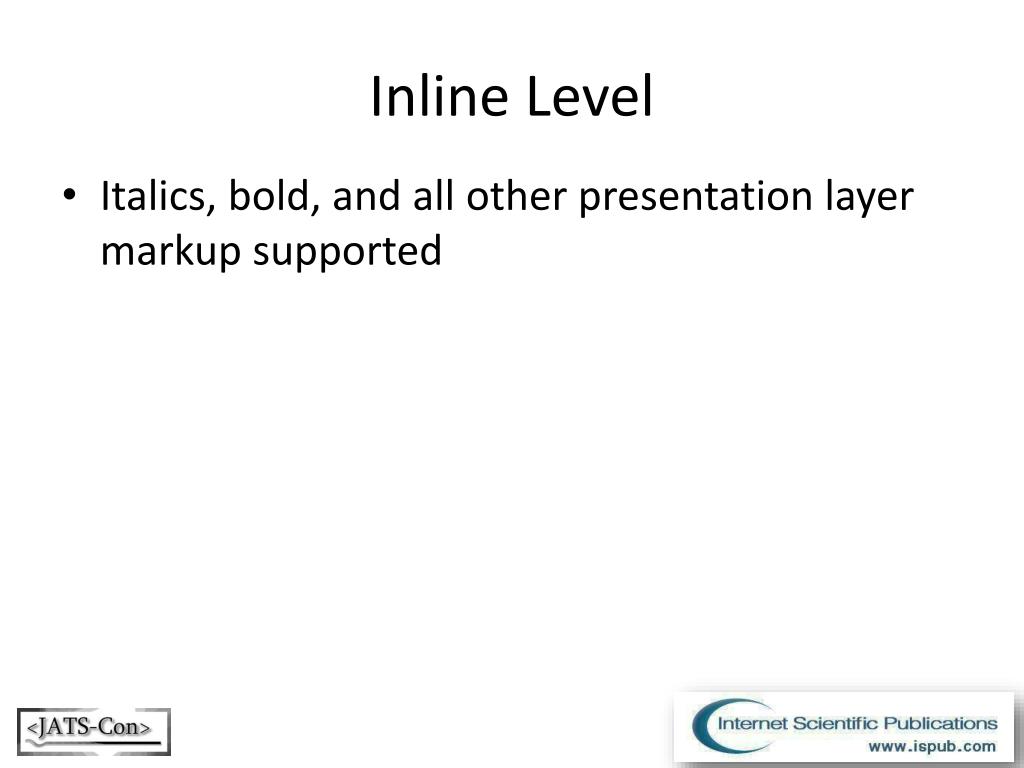 Inline Level

• Italics, bold, and all other presentation layer markup supported

<JATS-Con>

Internet Scientific Publications
www.ispub.com